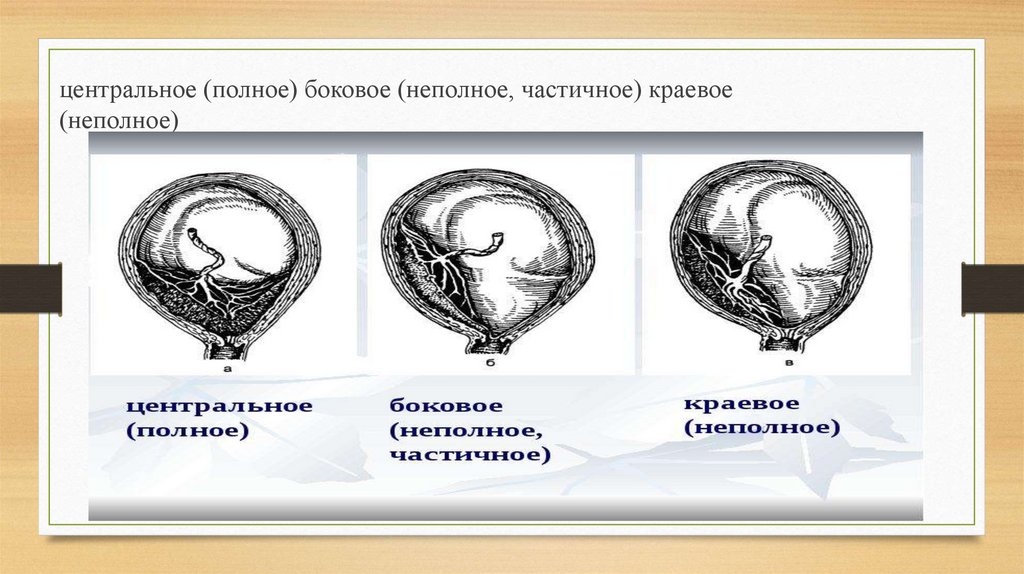 центральное (полное) боковое (неполное, частичное) краевое (неполное)

а

б

в

центральное (полное)

боковое (неполное, частичное)

краевое (неполное)